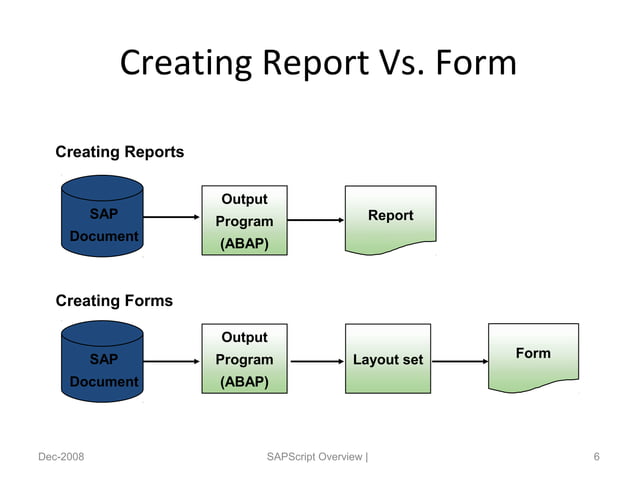 Creating Report Vs. Form

Creating Reports

SAP Document

Output Program (ABAP)

Report

Creating Forms

SAP Document

Output Program (ABAP)

Layout set

Form

Dec-2008

SAPScript Overview |

6